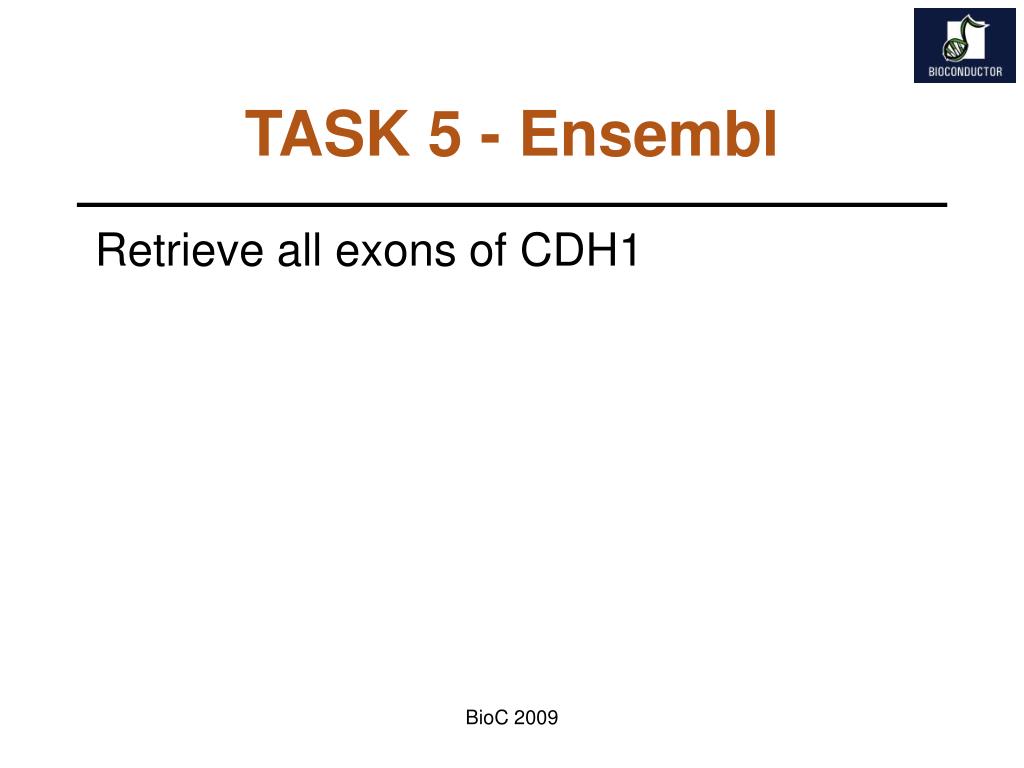 BIOCONDUCTOR

TASK 5 - Ensembl

Retrieve all exons of CDH1

BioC 2009